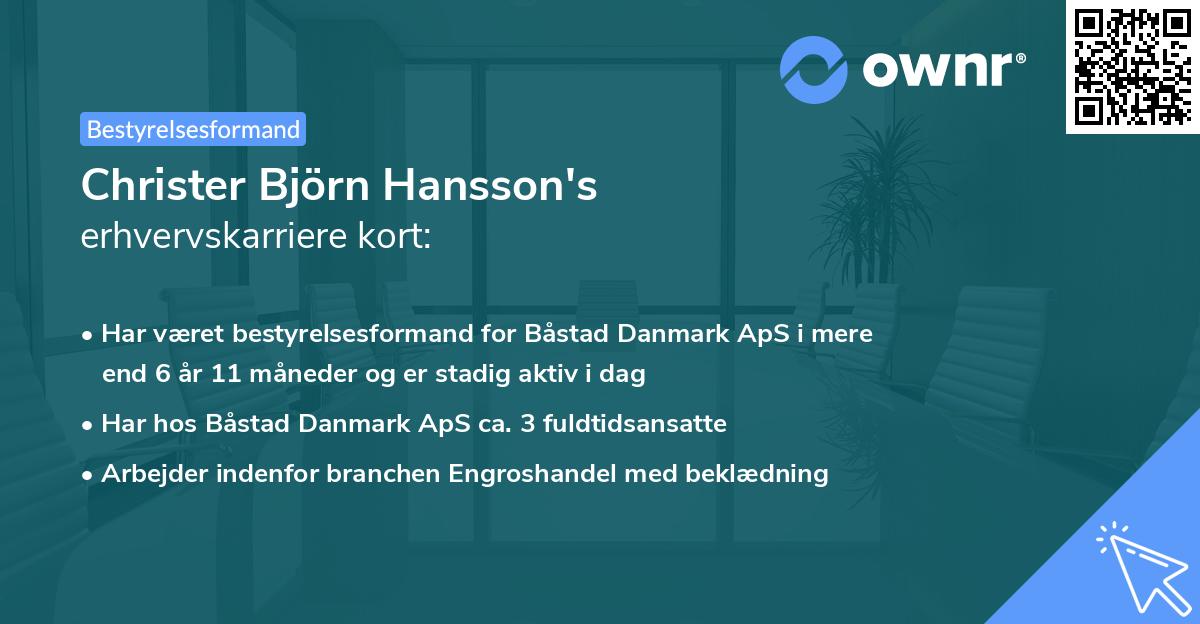 ownr®

Bestyrelsesformand

Christer Björn Hansson's
erhvervskarriere kort:

• Har været bestyrelsesformand for Båstad Danmark ApS i mere end 6 år 11 måneder og er stadig aktiv i dag
• Har hos Båstad Danmark ApS ca. 3 fuldtidsansatte
• Arbejder indenfor branchen Engroshandel med beklædning